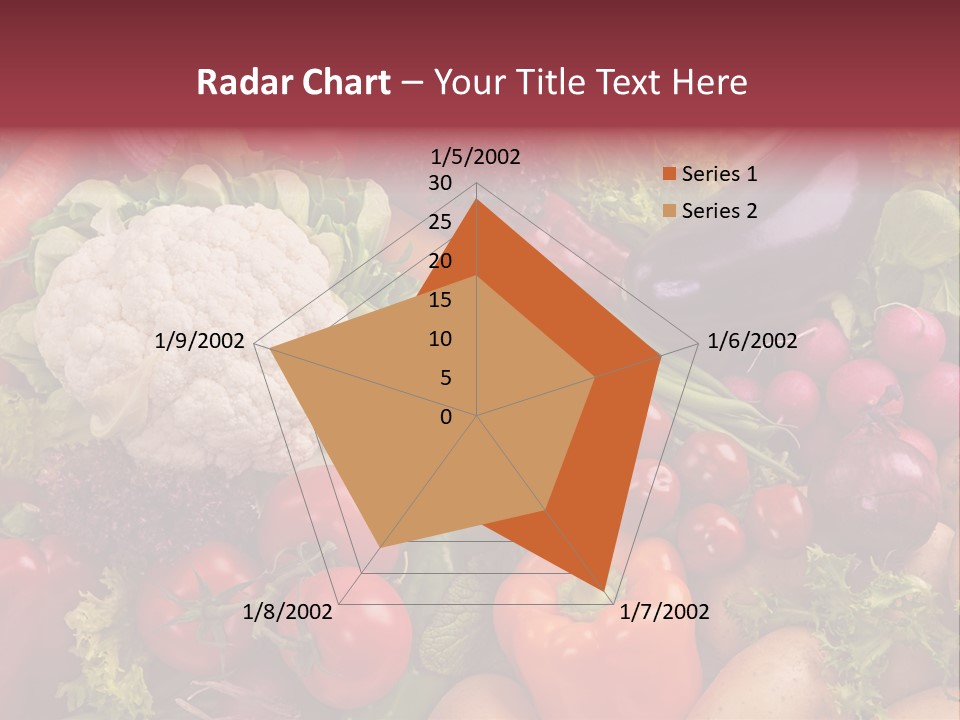 Radar Chart – Your Title Text Here

1/5/2002
30
25
20
15
10
5
0
1/6/2002
1/7/2002
1/8/2002
1/9/2002

Series 1
Series 2